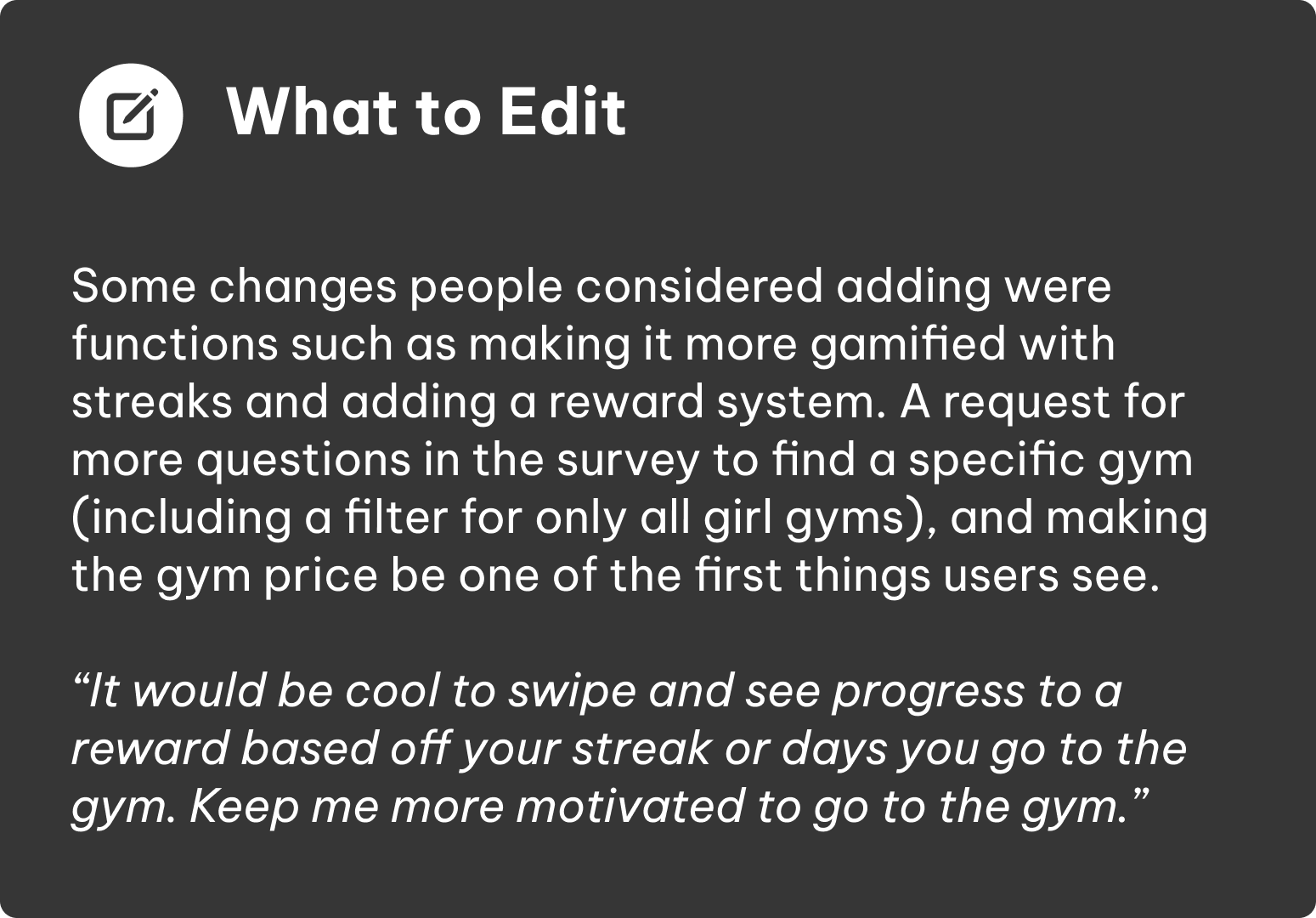 What to Edit

Some changes people considered adding were functions such as making it more gamified with streaks and adding a reward system. A request for more questions in the survey to find a specific gym (including a filter for only all girl gyms), and making the gym price be one of the first things users see.

“It would be cool to swipe and see progress to a reward based off your streak or days you go to the gym. Keep me more motivated to go to the gym.”